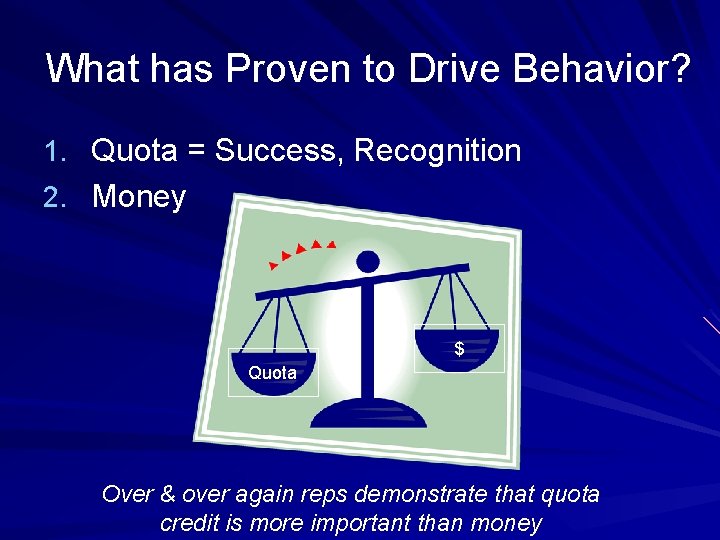 What has Proven to Drive Behavior?

1. Quota = Success, Recognition
2. Money

Quota

$

Over & over again reps demonstrate that quota credit is more important than money